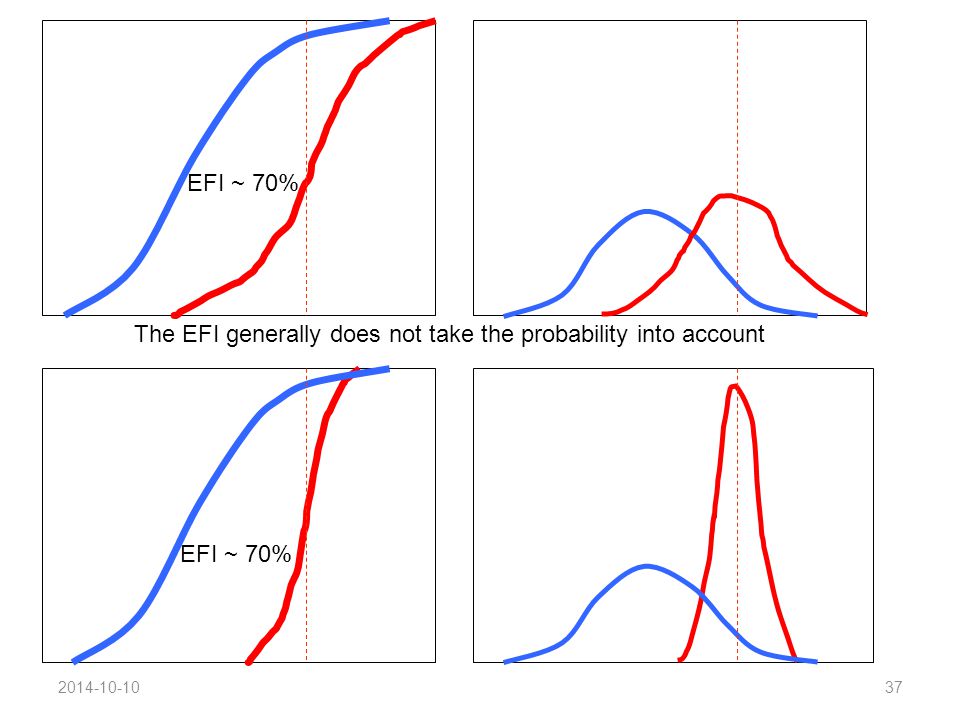 EFI ~ 70%

The EFI generally does not take the probability into account

EFI ~ 70%

2014-10-10

37